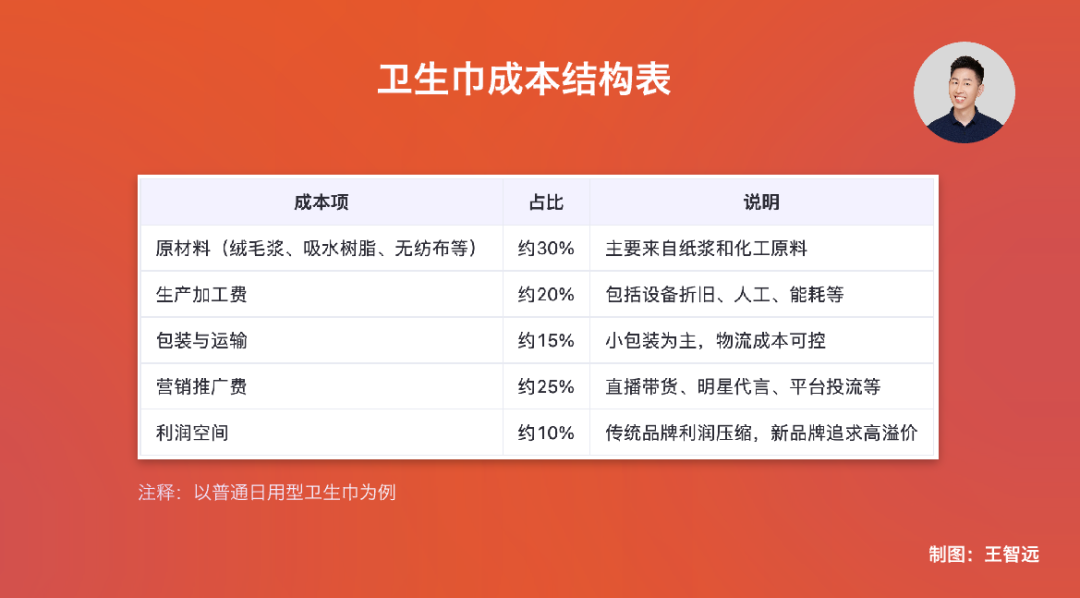 卫生巾成本结构表

| 成本项 | 占比 | 说明 |
|---|---|---|
| 原材料（绒毛浆、吸水树脂、无纺布等） | 约30% | 主要来自纸浆和化工原料 |
| 生产加工费 | 约20% | 包括设备折旧、人工、能耗等 |
| 包装与运输 | 约15% | 小包装为主，物流成本可控 |
| 营销推广费 | 约25% | 直播带货、明星代言、平台投流等 |
| 利润空间 | 约10% | 传统品牌利润压缩，新品牌追求高溢价 |

注释：以普通日用型卫生巾为例

制图：王智远